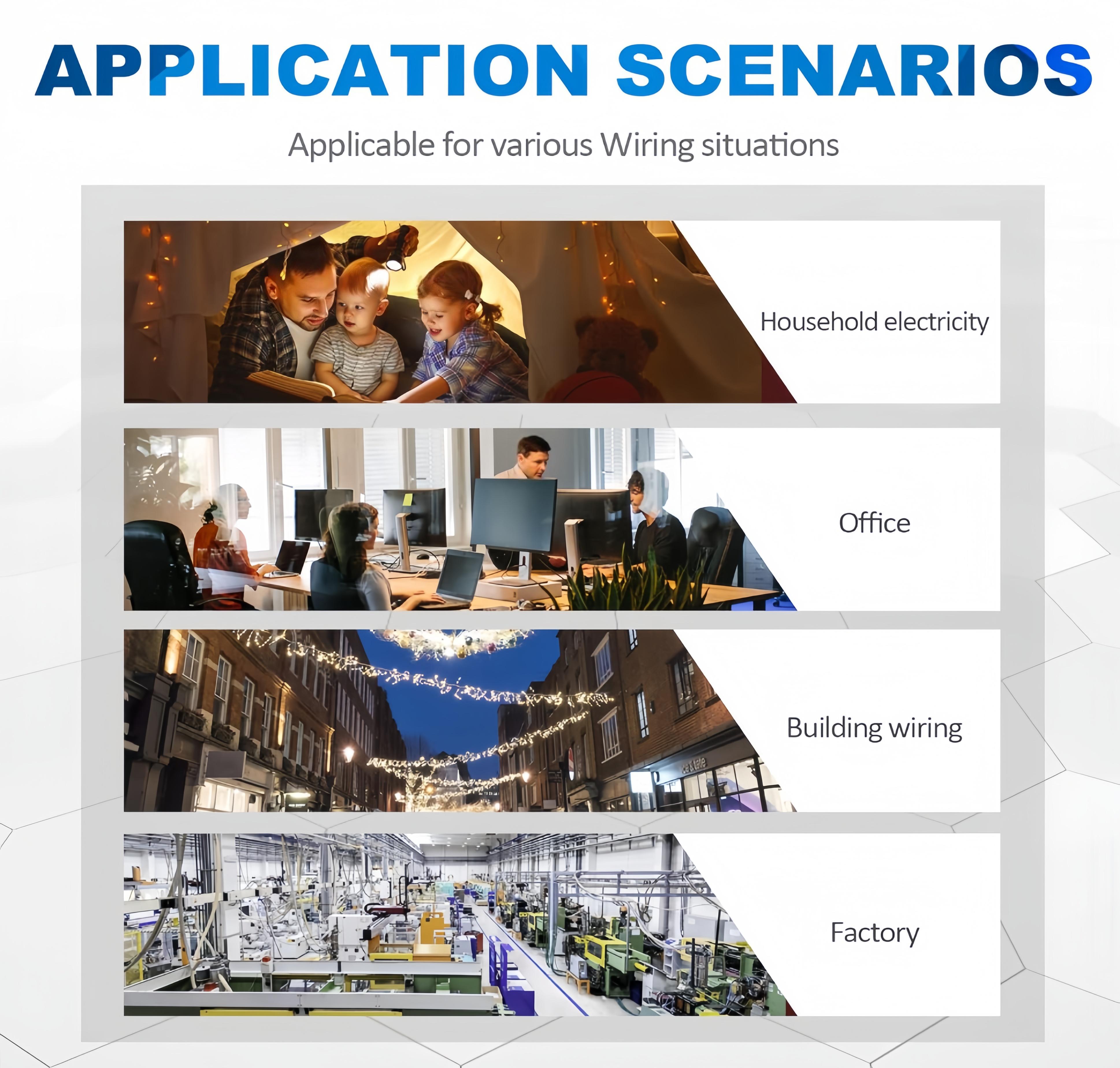 APPLICATION SCENARIOS

Applicable for various Wiring situations

Household electricity

Office

Building wiring

Factory